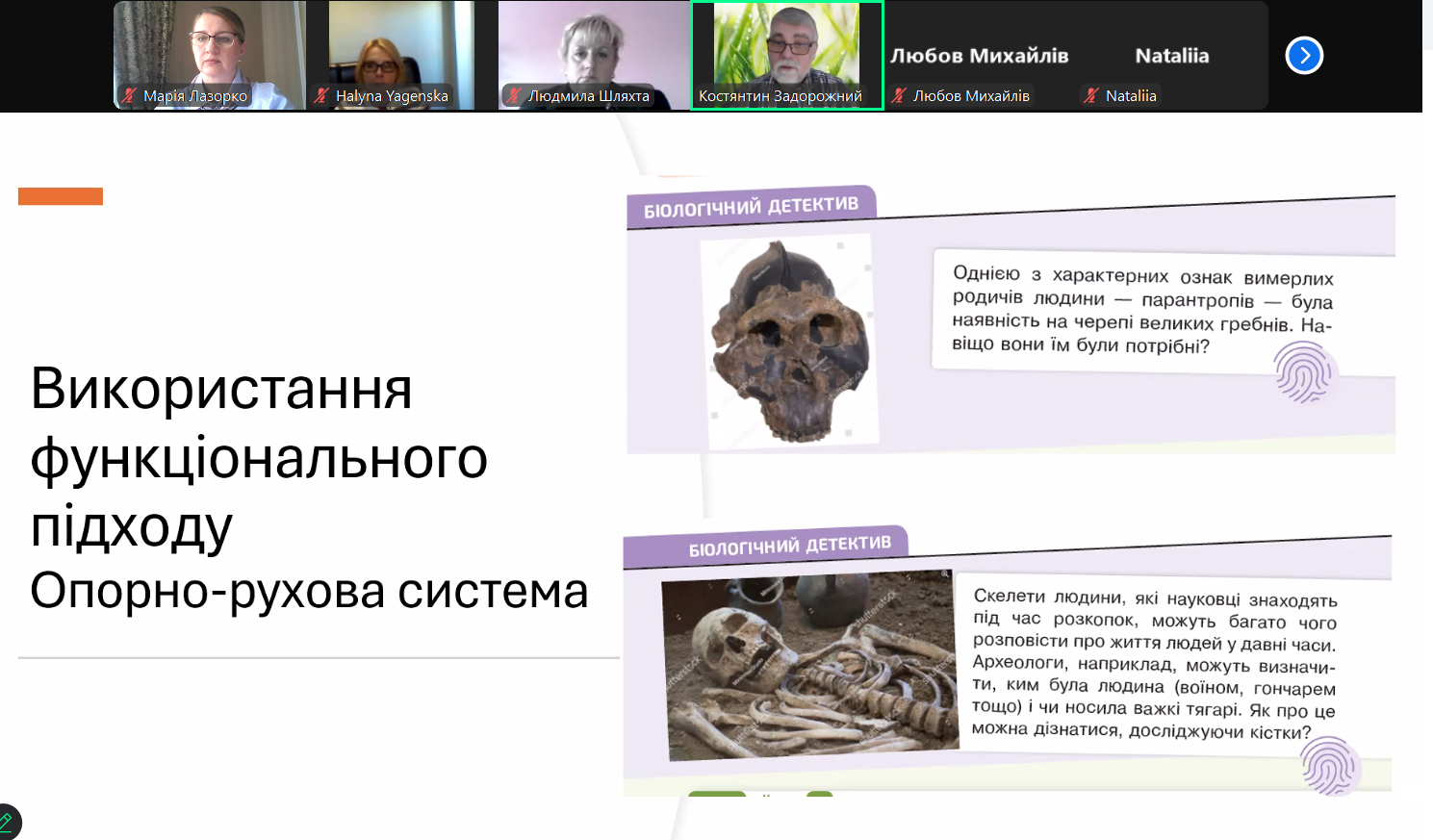 Марія Лазорко
Halyna Yagenska
Людмила Шляхта
Костянтин Задорожний
Любов Михайлів
Любов Михайлів
Nataliia
Nataliia

Використання функціонального підходу
Опорно-рухова система

БІОЛОГІЧНИЙ ДЕТЕКТИВ

Однією з характерних ознак вимерлих родичів людини — парантропів — була наявність на черепі великих гребнів. Навіщо вони їм були потрібні?

БІОЛОГІЧНИЙ ДЕТЕКТИВ

Скелети людини, які науковці знаходять під час розкопок, можуть багато чого розповісти про життя людей у давні часи. Археологи, наприклад, можуть визначити, ким була людина (воїном, гончарем тощо) і чи носила важкі тягарі. Як про це можна дізнатися, досліджуючи кістки?